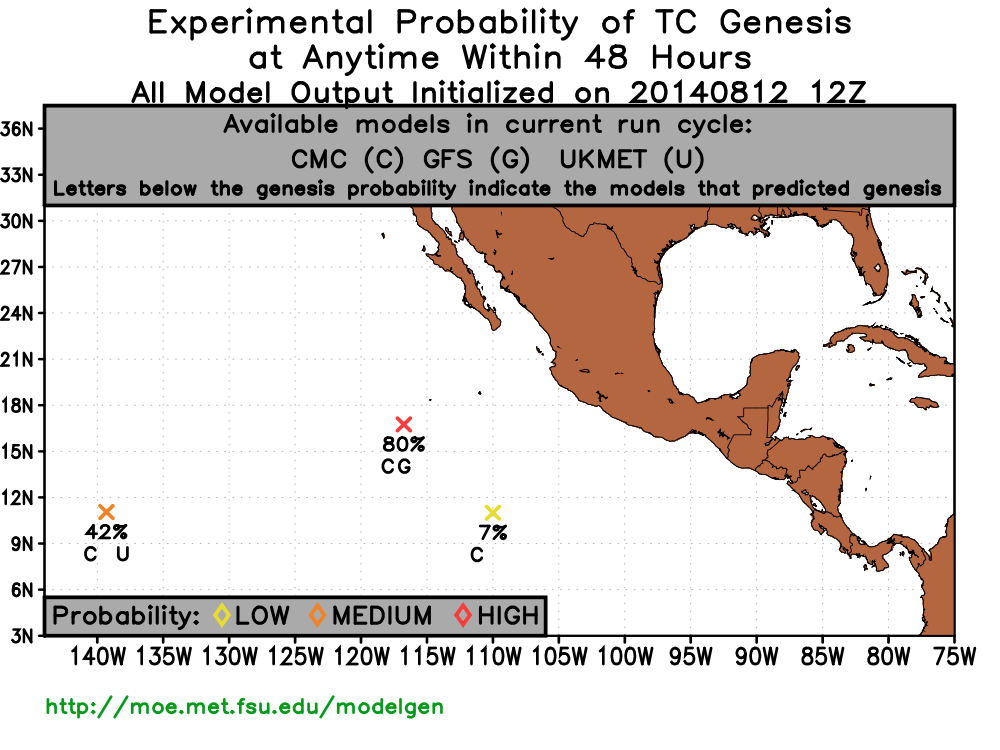 Experimental Probability of TC Genesis
at Anytime Within 48 Hours
All Model Output Initialized on 20140812 12Z

Available models in current run cycle:
CMC (C) GFS (G) UKMET (U)
Letters below the genesis probability indicate the models that predicted genesis

36N
33N
30N
27N
24N
21N
18N
15N
12N
9N
6N
3N

80%
CG

42%
C U

7%
C

Probability: LOW MEDIUM HIGH

140W 135W 130W 125W 120W 115W 110W 105W 100W 95W 90W 85W 80W 75W

http://moe.met.fsu.edu/modelgen